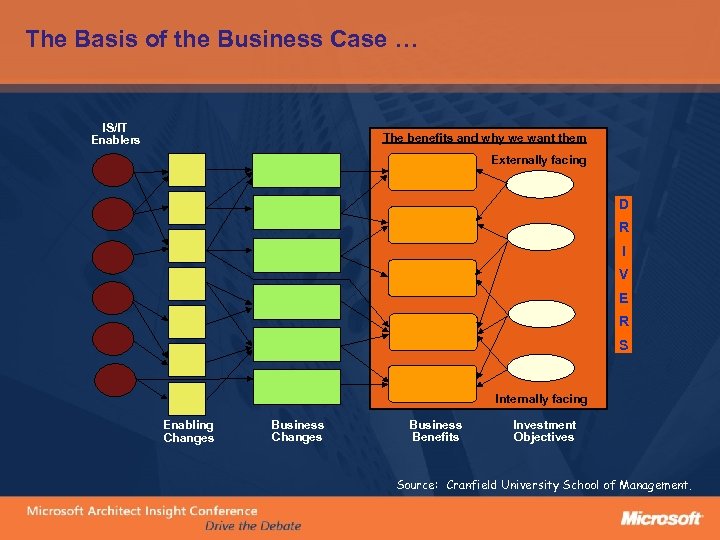 The Basis of the Business Case …

IS/IT Enablers

The benefits and why we want them

Externally facing

D R I V E R S

Internally facing

Enabling Changes

Business Changes

Business Benefits

Investment Objectives

Source: Cranfield University School of Management.

Microsoft Architect Insight Conference

Drive the Debate

Microsoft